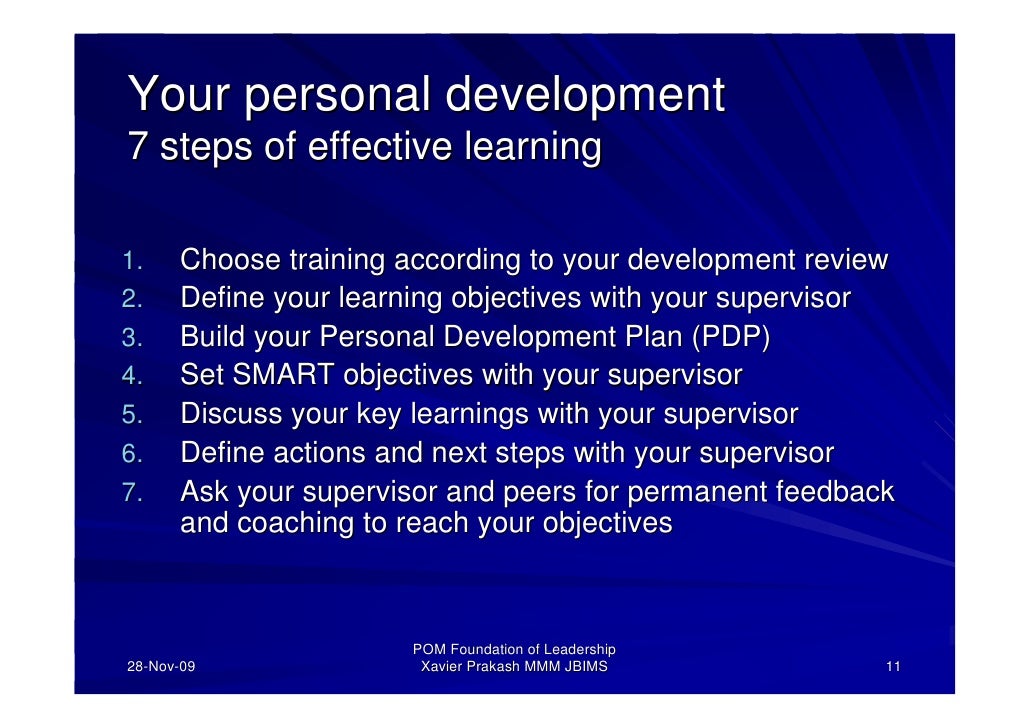 Your personal development
7 steps of effective learning

1. Choose training according to your development review
2. Define your learning objectives with your supervisor
3. Build your Personal Development Plan (PDP)
4. Set SMART objectives with your supervisor
5. Discuss your key learnings with your supervisor
6. Define actions and next steps with your supervisor
7. Ask your supervisor and peers for permanent feedback and coaching to reach your objectives

28-Nov-09

POM Foundation of Leadership
Xavier Prakash MMM JBIMS

11